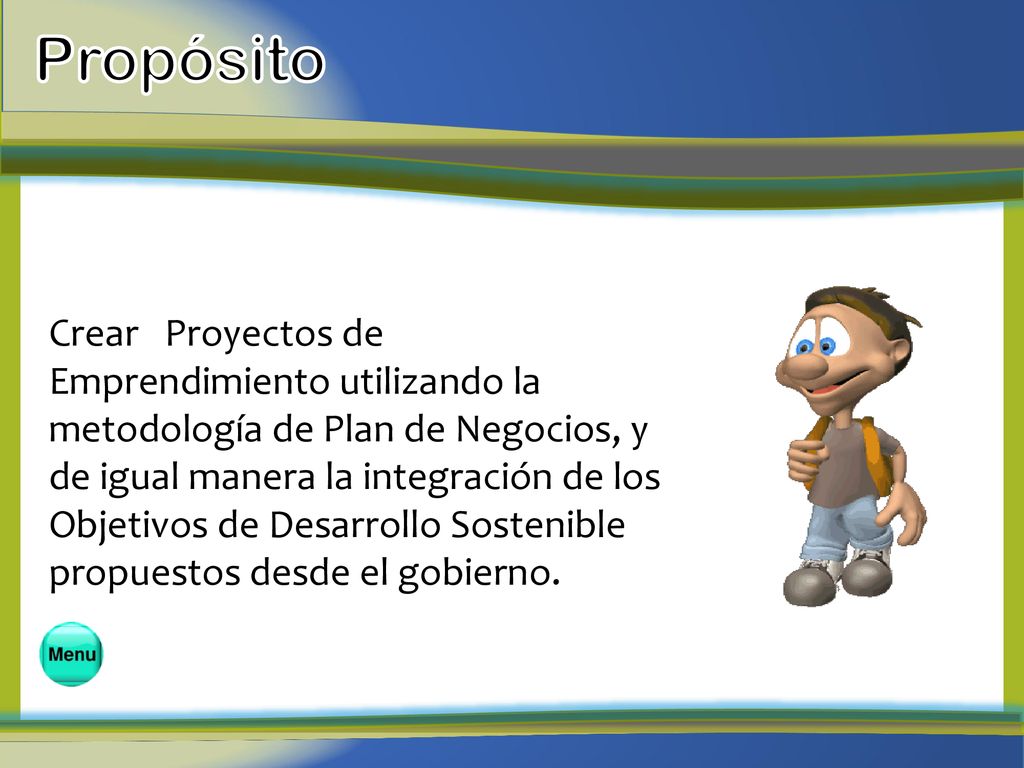 Propósito

Crear Proyectos de Emprendimiento utilizando la metodología de Plan de Negocios, y de igual manera la integración de los Objetivos de Desarrollo Sostenible propuestos desde el gobierno.

Menu